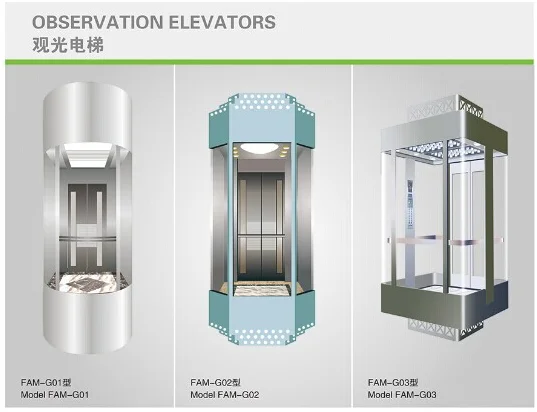 OBSERVATION ELEVATORS
观光电梯

FAM-G01型
Model FAM-G01

FAM-G02型
Model FAM-G02

FAM-G03型
Model FAM-G03